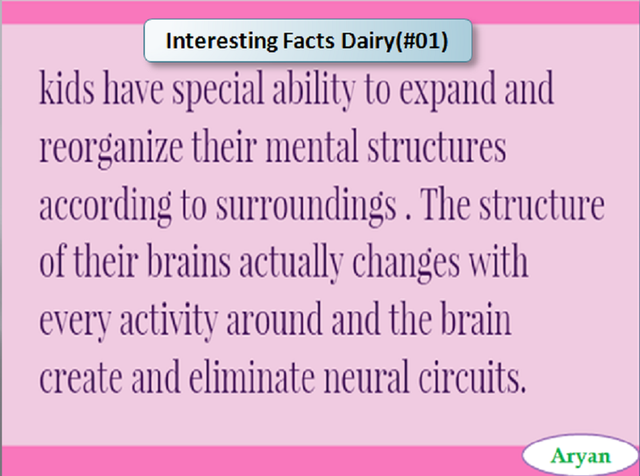 Interesting Facts Dairy(#01)

kids have special ability to expand and reorganize their mental structures according to surroundings . The structure of their brains actually changes with every activity around and the brain create and eliminate neural circuits.

Aryan